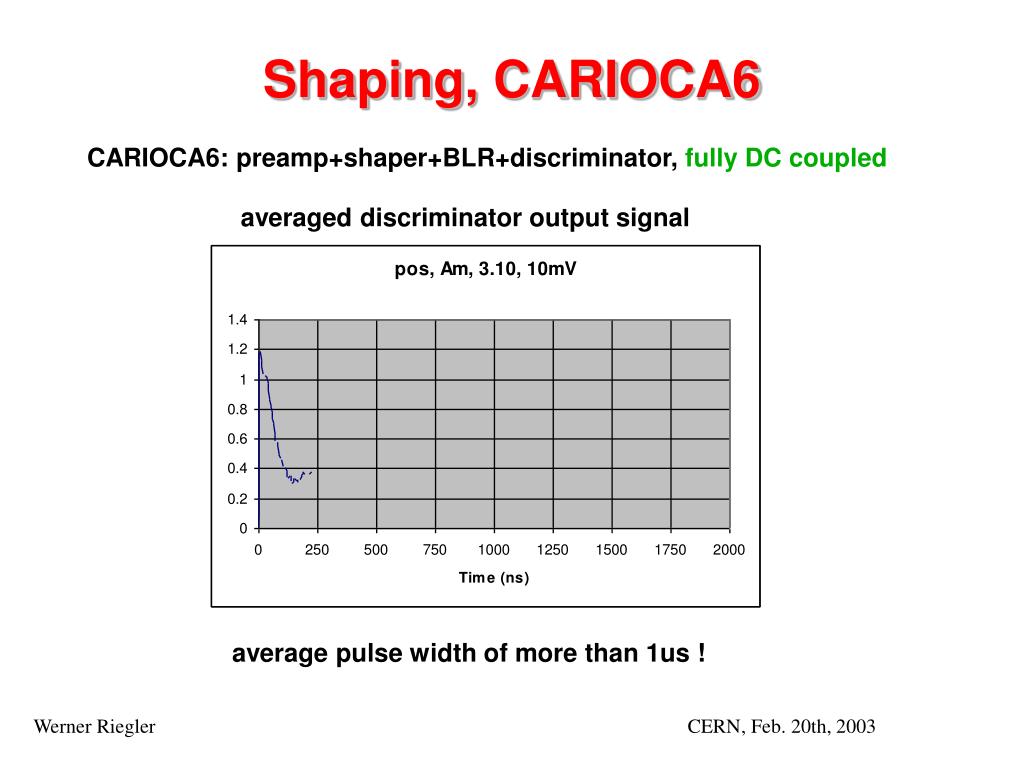 Shaping, CARIOCA6

CARIOCA6: preamp+shaper+BLR+discriminator, fully DC coupled

averaged discriminator output signal

pos, Am, 3.10, 10mV

1.4
1.2
1
0.8
0.6
0.4
0.2
0

0 250 500 750 1000 1250 1500 1750 2000

Time (ns)

average pulse width of more than 1us !

Werner Riegler

CERN, Feb. 20th, 2003